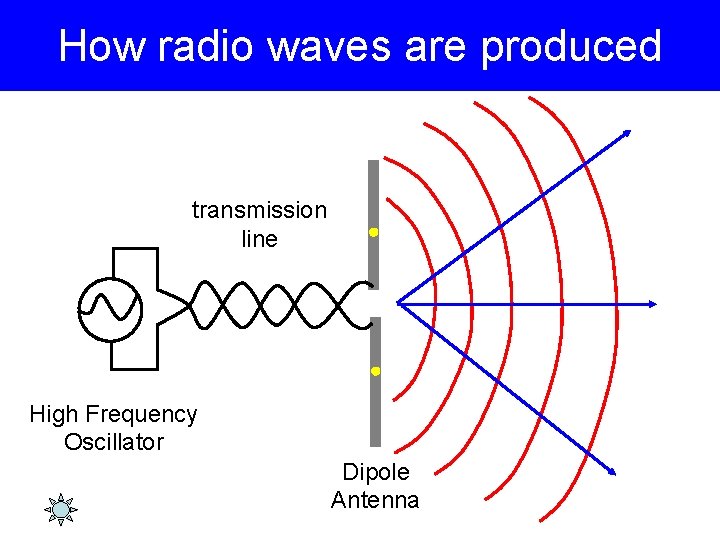 How radio waves are produced

transmission line

High Frequency Oscillator

Dipole Antenna